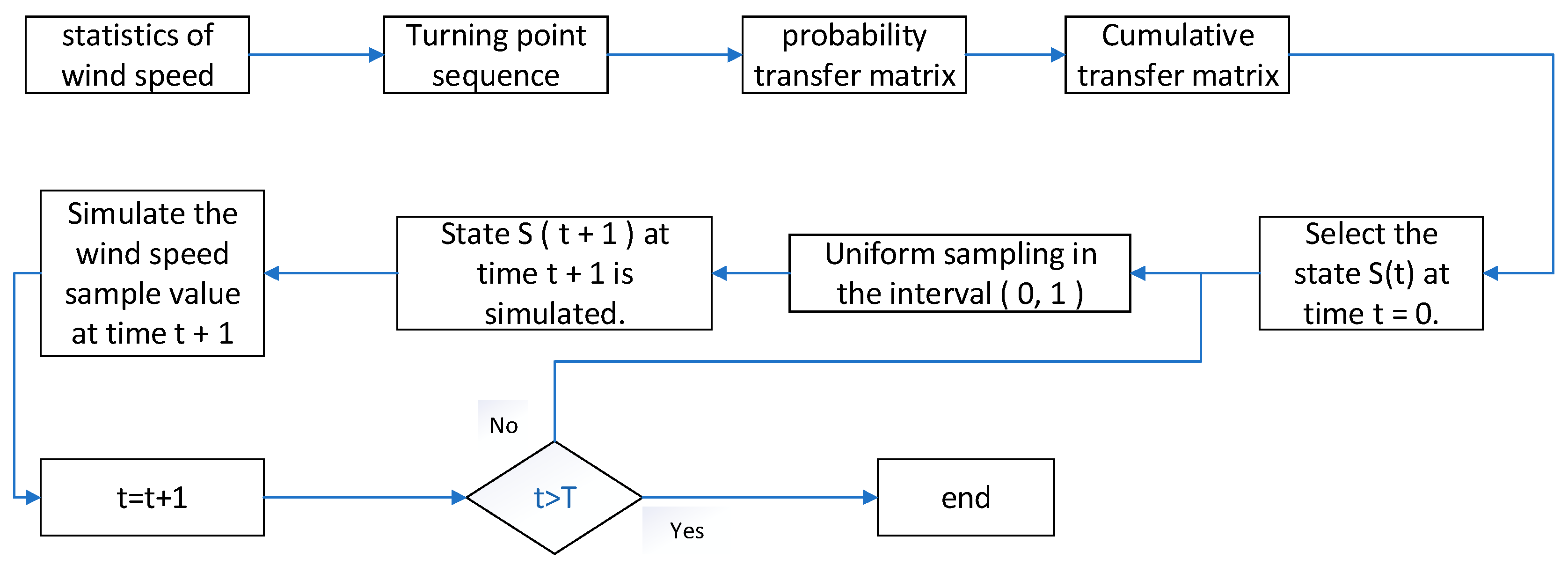 statistics of wind speed

Turning point sequence

probability transfer matrix

Cumulative transfer matrix

Select the state S(t) at time t = 0.

Uniform sampling in the interval ( 0, 1 )

State S ( t + 1 ) at time t + 1 is simulated.

Simulate the wind speed sample value at time t + 1

t=t+1

No

t>T

Yes

end